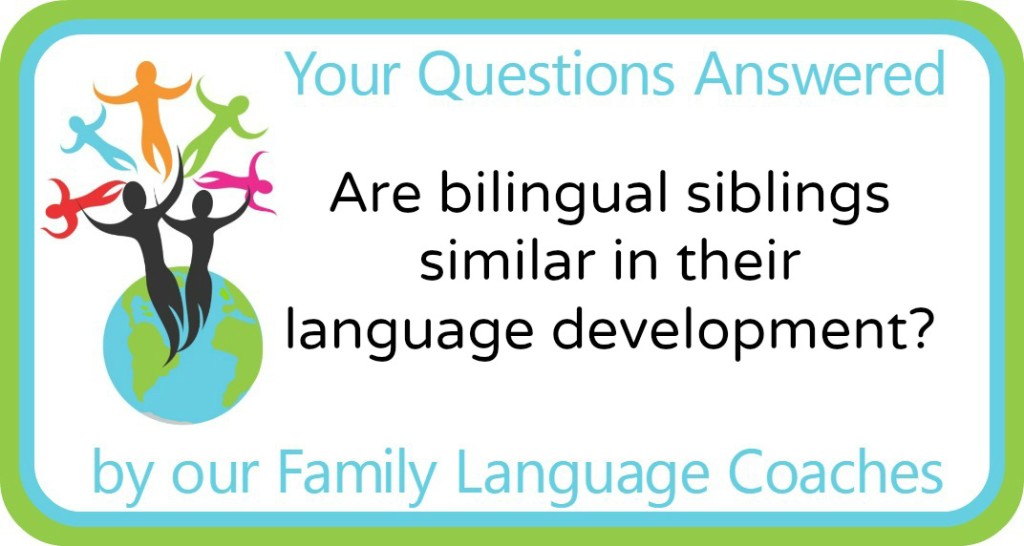 Your Questions Answered

Are bilingual siblings similar in their language development?

by our Family Language Coaches